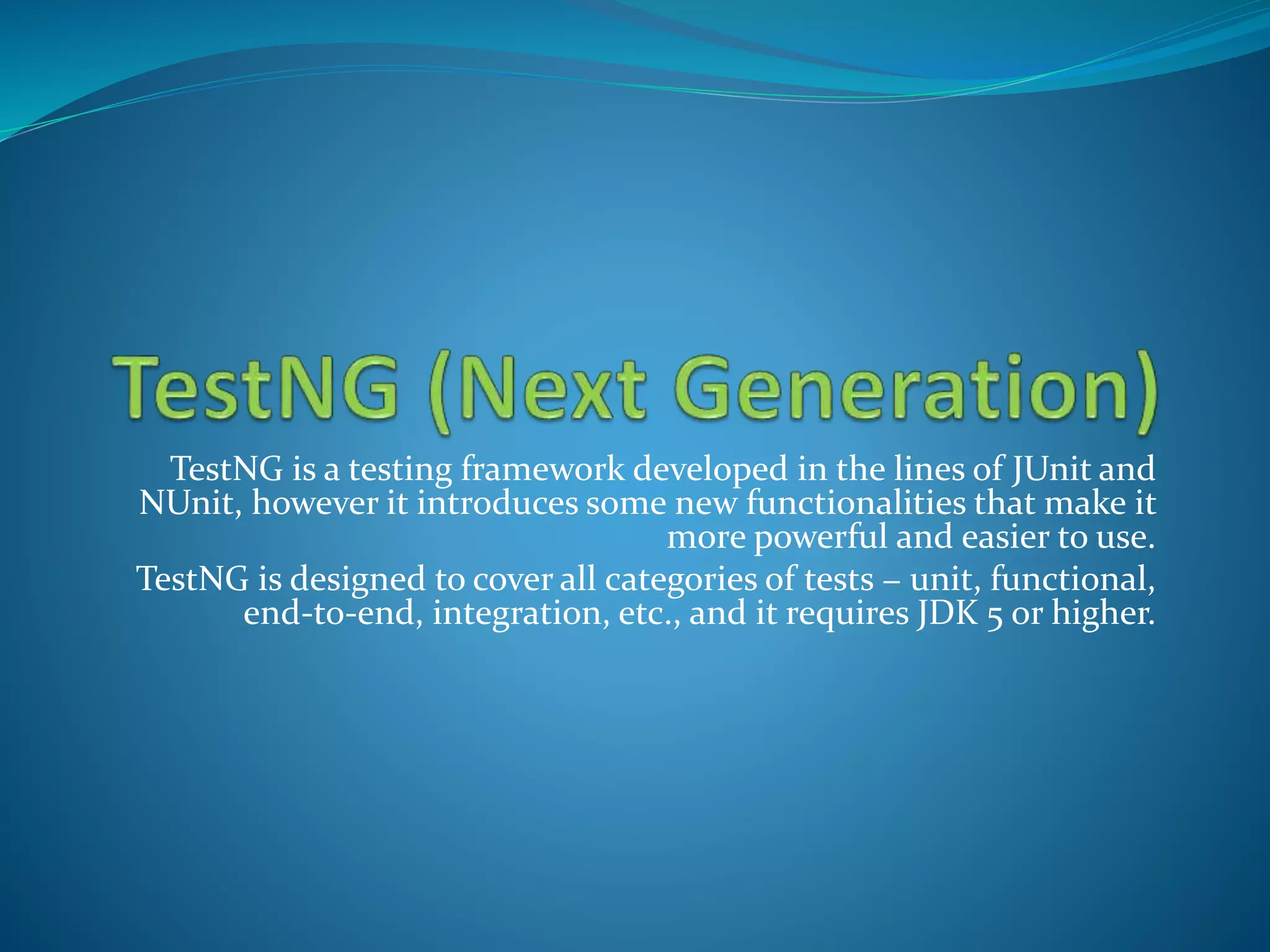 TestNG (Next Generation)

TestNG is a testing framework developed in the lines of JUnit and NUnit, however it introduces some new functionalities that make it more powerful and easier to use.

TestNG is designed to cover all categories of tests – unit, functional, end-to-end, integration, etc., and it requires JDK 5 or higher.